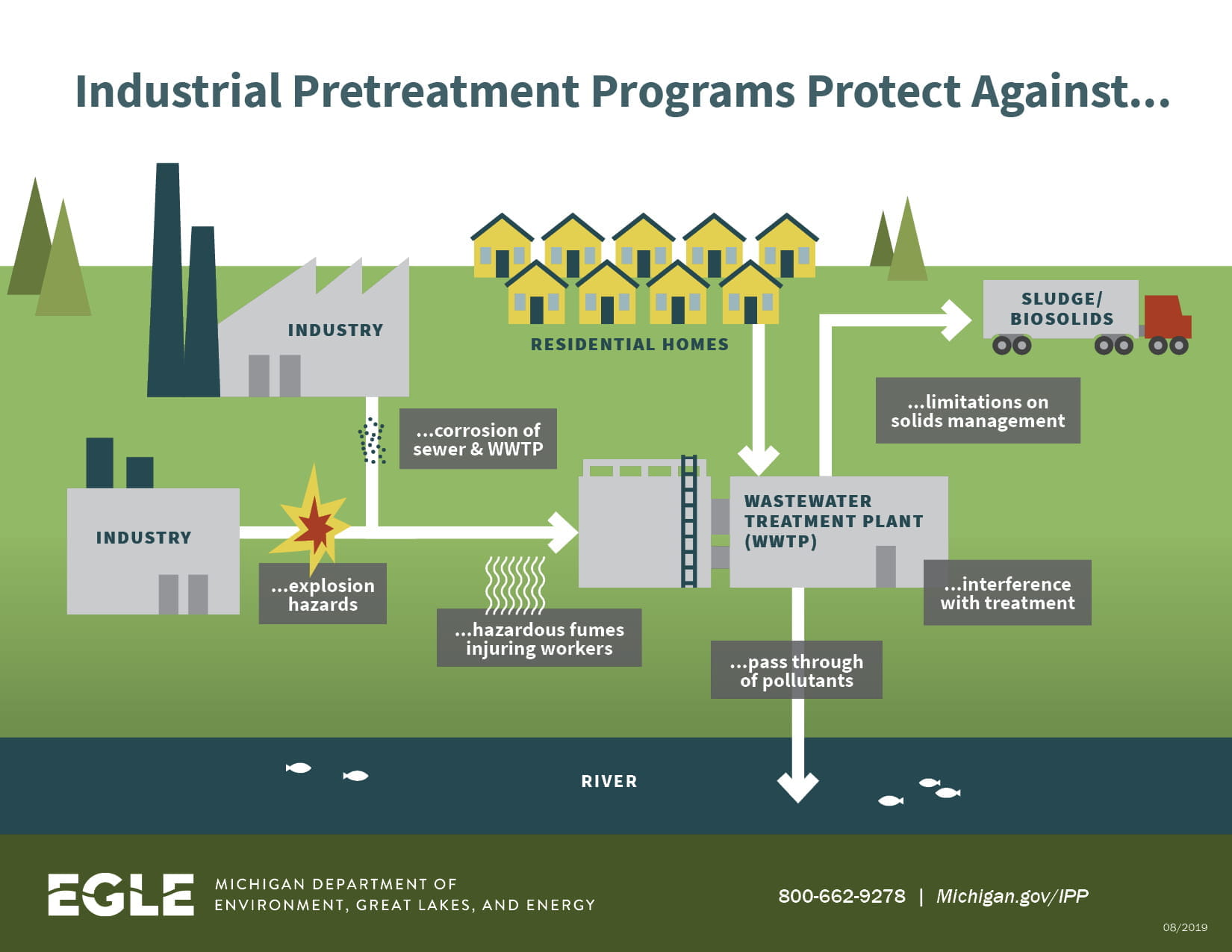 Industrial Pretreatment Programs Protect Against...

INDUSTRY

RESIDENTIAL HOMES

SLUDGE/ BIOSOLIDS

...limitations on solids management

...corrosion of sewer & WWTP

INDUSTRY

WASTEWATER TREATMENT PLANT (WWTP)

...explosion hazards

...hazardous fumes injuring workers

...interference with treatment

...pass through of pollutants

RIVER

EGLE MICHIGAN DEPARTMENT OF ENVIRONMENT, GREAT LAKES, AND ENERGY

800-662-9278 | Michigan.gov/IPP

08/2019